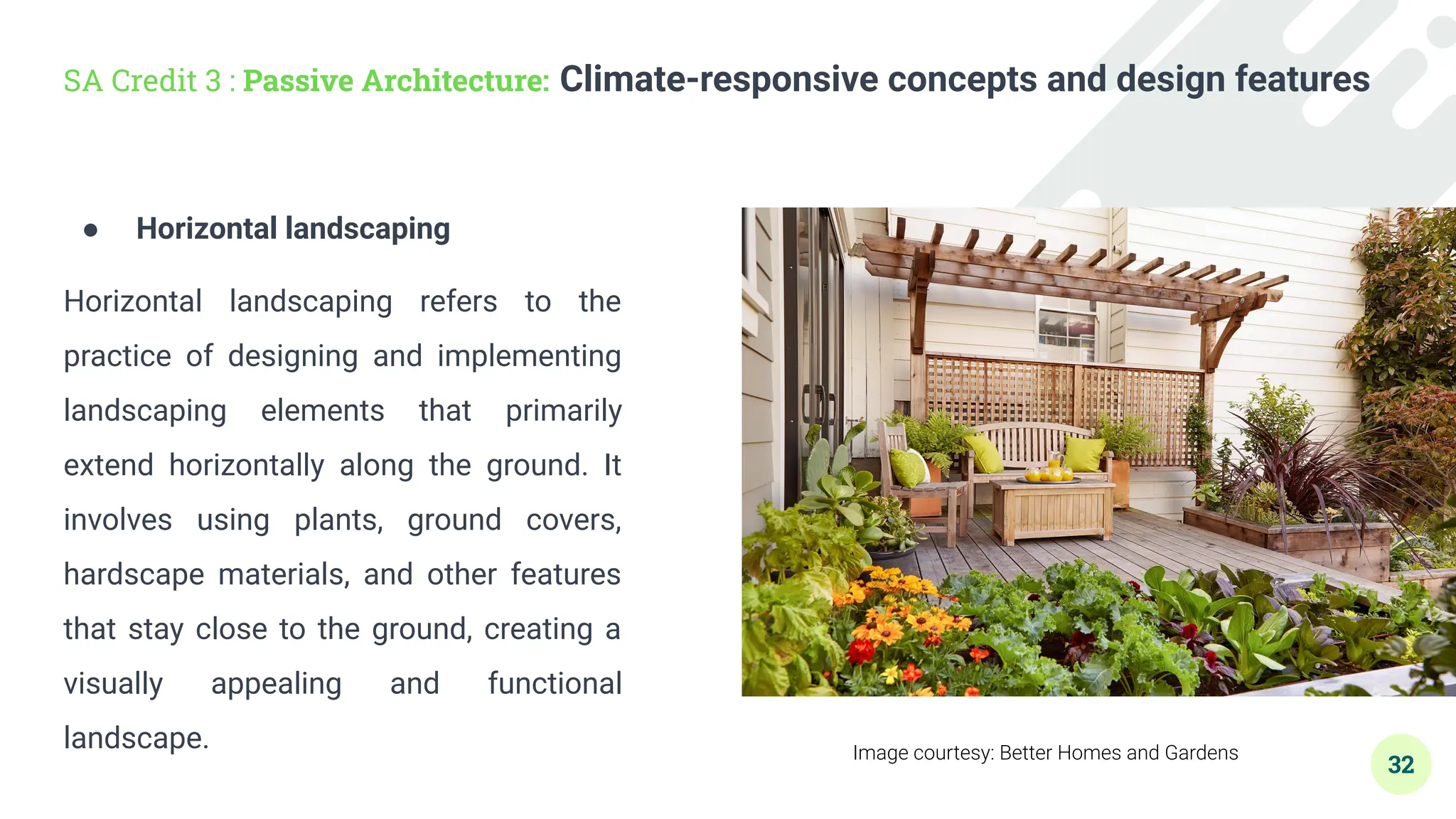 SA Credit 3 : Passive Architecture: Climate-responsive concepts and design features

● Horizontal landscaping

Horizontal landscaping refers to the practice of designing and implementing landscaping elements that primarily extend horizontally along the ground. It involves using plants, ground covers, hardscape materials, and other features that stay close to the ground, creating a visually appealing and functional landscape.

Image courtesy: Better Homes and Gardens

32